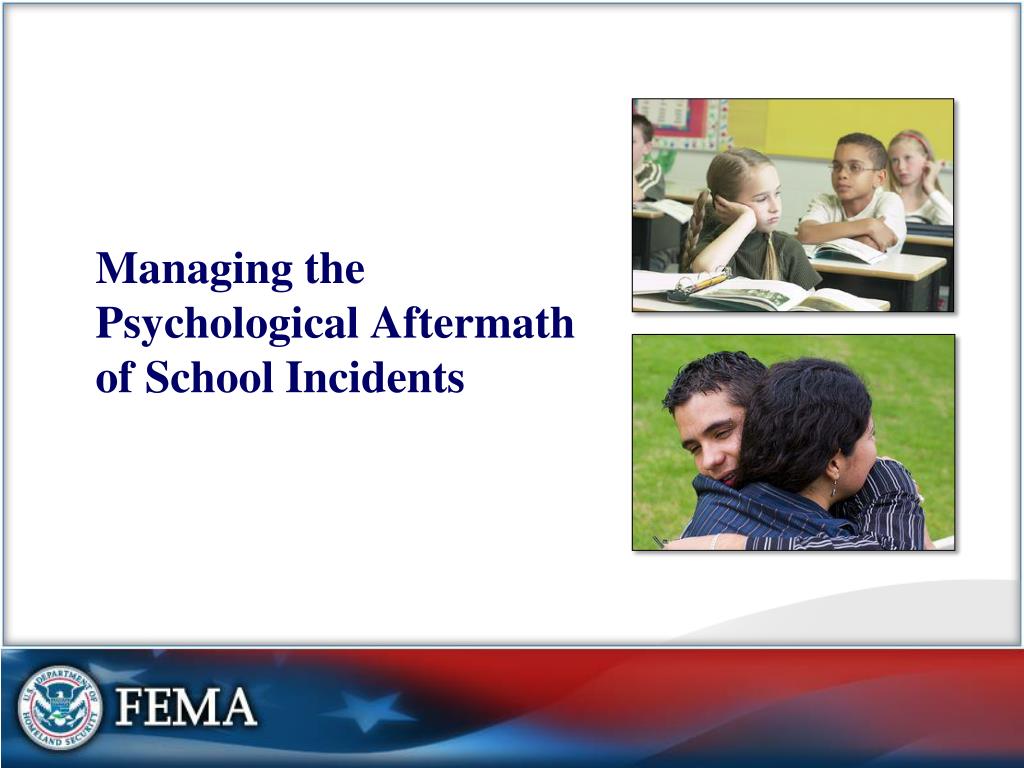 Managing the Psychological Aftermath of School Incidents

U.S. DEPARTMENT OF HOMELAND SECURITY

FEMA